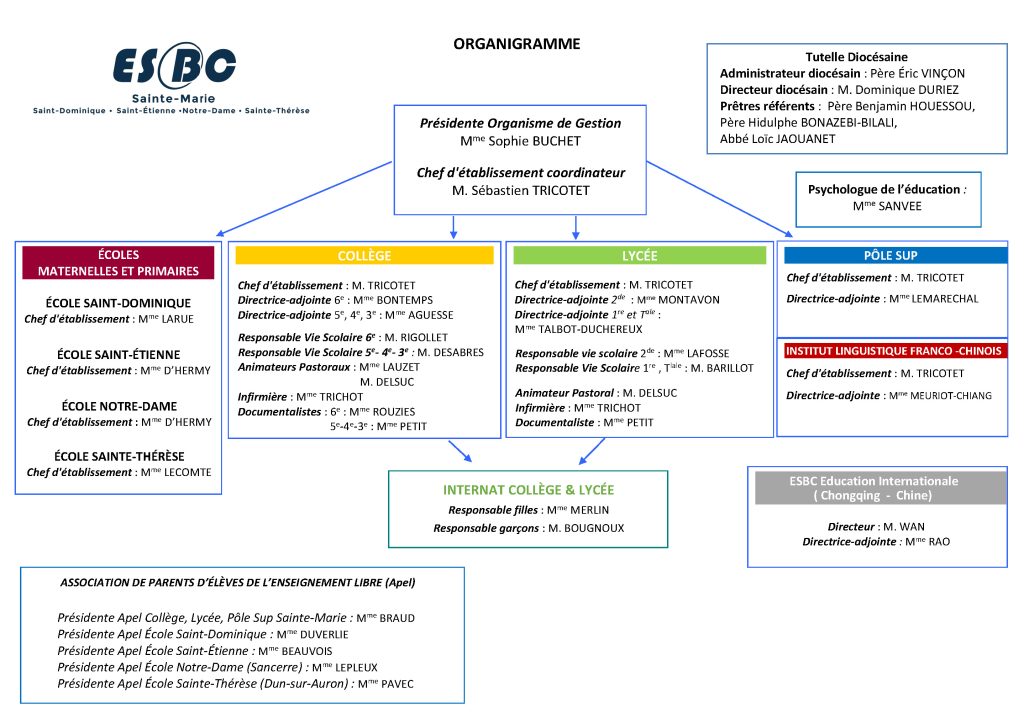 ESBC
Sainte-Marie
Saint-Dominique • Saint-Étienne •Notre-Dame • Sainte-Thérèse

ORGANIGRAMME

Tutelle Diocésaine
Administrateur diocésain : Père Éric VINÇON
Directeur diocésain : M. Dominique DURIEZ
Prêtres référents : Père Benjamin HOUESSOU, Père Hidulphe BONAZEBI-BILALI, Abbé Loïc JAOUANET

Présidente Organisme de Gestion
M$^{me}$ Sophie BUCHET

Chef d'établissement coordinateur
M. Sébastien TRICOTET

Psychologue de l'éducation :
M$^{me}$ SANVEE

ÉCOLES MATERNELLES ET PRIMAIRES

ÉCOLE SAINT-DOMINIQUE
Chef d'établissement : M$^{me}$ LARUE

ÉCOLE SAINT-ÉTIENNE
Chef d'établissement : M$^{me}$ D'HERMY

ÉCOLE NOTRE-DAME
Chef d'établissement : M$^{me}$ D'HERMY

ÉCOLE SAINTE-THÉRÈSE
Chef d'établissement : M$^{me}$ LECOMTE

COLLÈGE

Chef d'établissement : M. TRICOTET
Directrice-adjointe 6$^{e}$ : M$^{me}$ BONTEMPS
Directrice-adjointe 5$^{e}$, 4$^{e}$, 3$^{e}$ : M$^{me}$ AGUESSE

Responsable Vie Scolaire 6$^{e}$ : M. RIGOLLET
Responsable Vie Scolaire 5$^{e}$- 4$^{e}$- 3$^{e}$ : M. DESABRES
Animateurs Pastoraux : M$^{me}$ LAUZET
M. DELSUC
Infirmière : M$^{me}$ TRICHOT
Documentalistes : 6$^{e}$ : M$^{me}$ ROUZIES
5$^{e}$-4$^{e}$-3$^{e}$ : M$^{me}$ PETIT

LYCÉE

Chef d'établissement : M. TRICOTET
Directrice-adjointe 2$^{de}$ : M$^{me}$ MONTAVON
Directrice-adjointe 1$^{re}$ et T$^{ale}$ :
M$^{me}$ TALBOT-DUCHEREUX

Responsable vie scolaire 2$^{de}$ : M$^{me}$ LAFOSSE
Responsable Vie Scolaire 1$^{re}$ , T$^{ale}$ : M. BARILLOT

Animateur Pastoral : M. DELSUC
Infirmière : M$^{me}$ TRICHOT
Documentaliste : M$^{me}$ PETIT

PÔLE SUP
Chef d'établissement : M. TRICOTET
Directrice-adjointe : M$^{me}$ LEMARECHAL

INSTITUT LINGUISTIQUE FRANCO -CHINOIS
Chef d'établissement : M. TRICOTET
Directrice-adjointe : M$^{me}$ MEURIOT-CHIANG

INTERNAT COLLÈGE & LYCÉE
Responsable filles : M$^{me}$ MERLIN
Responsable garçons : M. BOUGNOUX

ESBC Education Internationale
( Chongqing - Chine)
Directeur : M. WAN
Directrice-adjointe : M$^{me}$ RAO

ASSOCIATION DE PARENTS D'ÉLÈVES DE L'ENSEIGNEMENT LIBRE (Apel)

Présidente Apel Collège, Lycée, Pôle Sup Sainte-Marie : M$^{me}$ BRAUD
Présidente Apel École Saint-Dominique : M$^{me}$ DUVERLIE
Présidente Apel École Saint-Étienne : M$^{me}$ BEAUVOIS
Présidente Apel École Notre-Dame (Sancerre) : M$^{me}$ LEPLEUX
Présidente Apel École Sainte-Thérèse (Dun-sur-Auron) : M$^{me}$ PAVEC